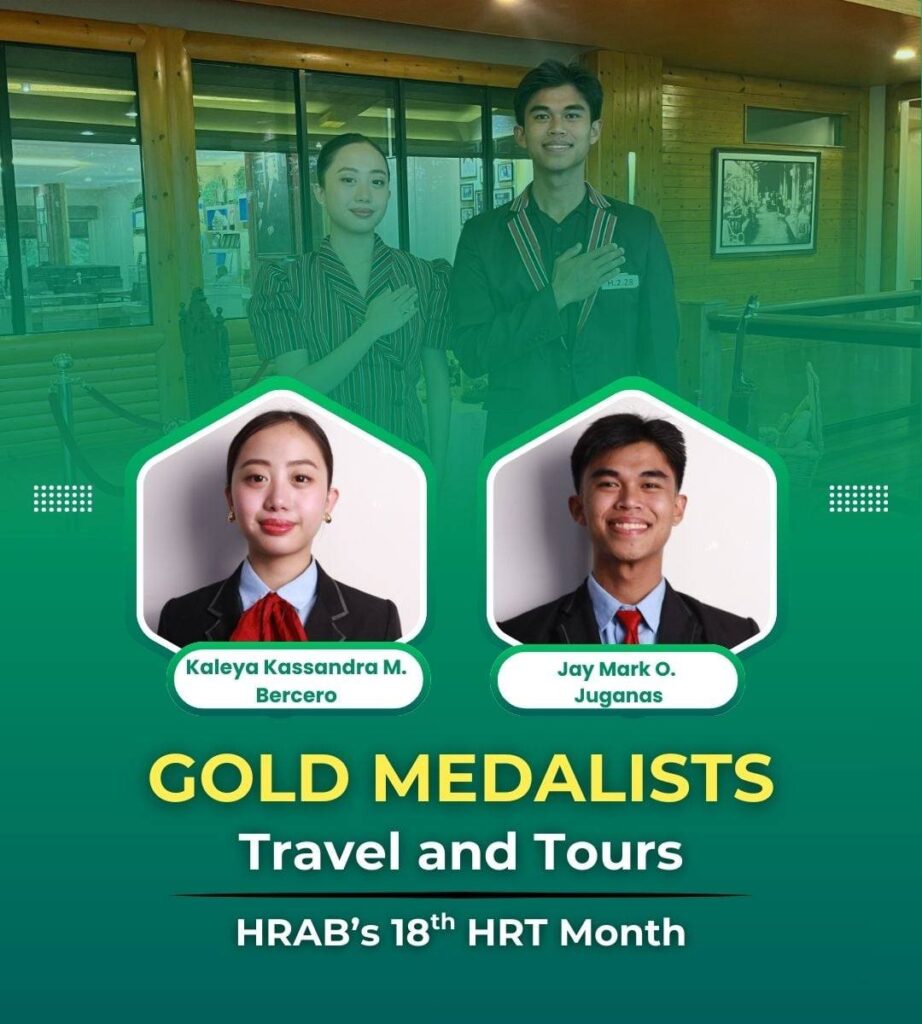 Kaleya Kassandra M. Bercero

Jay Mark O. Juganas

GOLD MEDALISTS

Travel and Tours

HRAB's 18$^{th}$ HRT Month